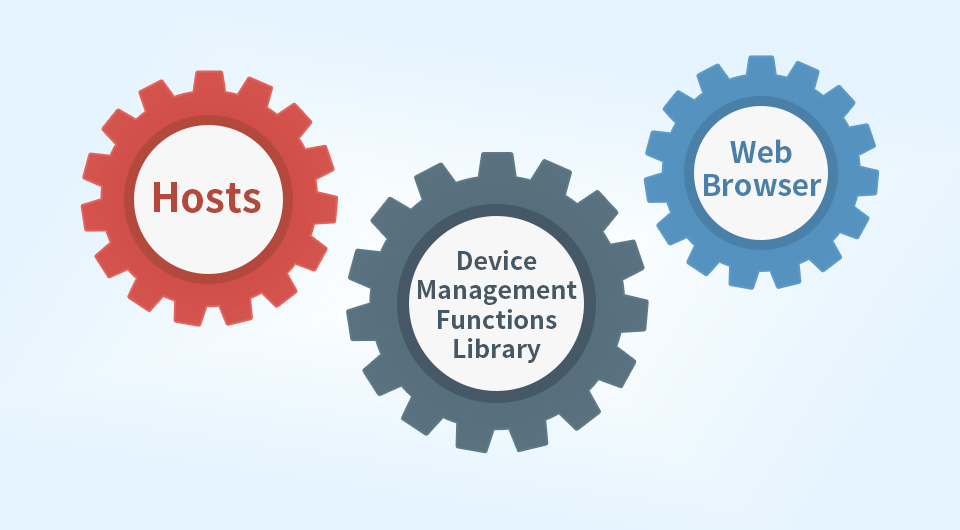 Hosts

Device Management Functions Library

Web Browser